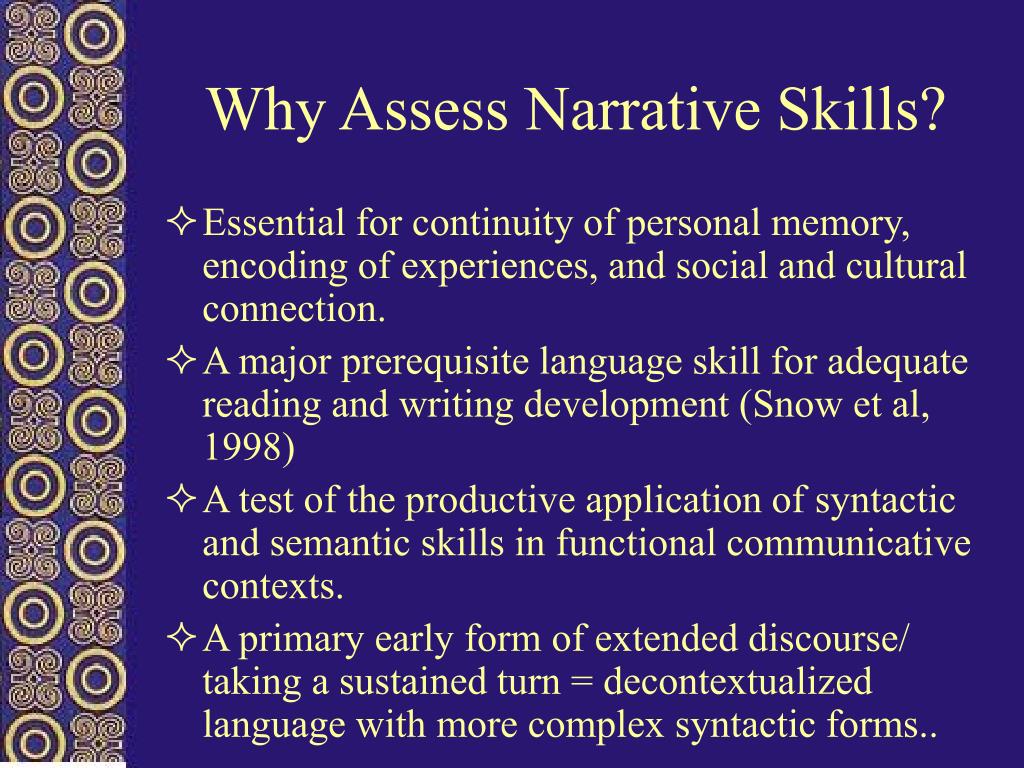 Why Assess Narrative Skills?

✧ Essential for continuity of personal memory, encoding of experiences, and social and cultural connection.

✧ A major prerequisite language skill for adequate reading and writing development (Snow et al, 1998)

✧ A test of the productive application of syntactic and semantic skills in functional communicative contexts.

✧ A primary early form of extended discourse/ taking a sustained turn = decontextualized language with more complex syntactic forms..